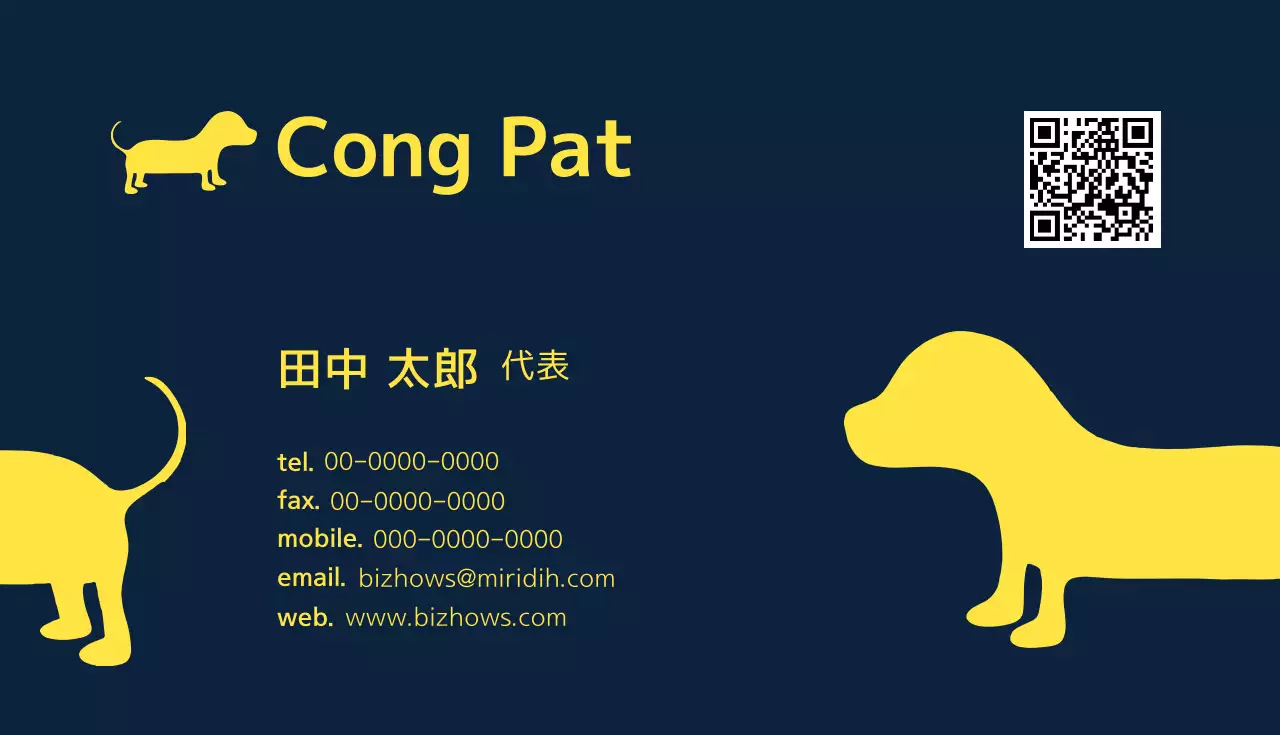 Cong Pat

田中 太郎 代表

tel. 00-0000-0000
fax. 00-0000-0000
mobile. 000-0000-0000
email. bizhows@miridih.com
web. www.bizhows.com